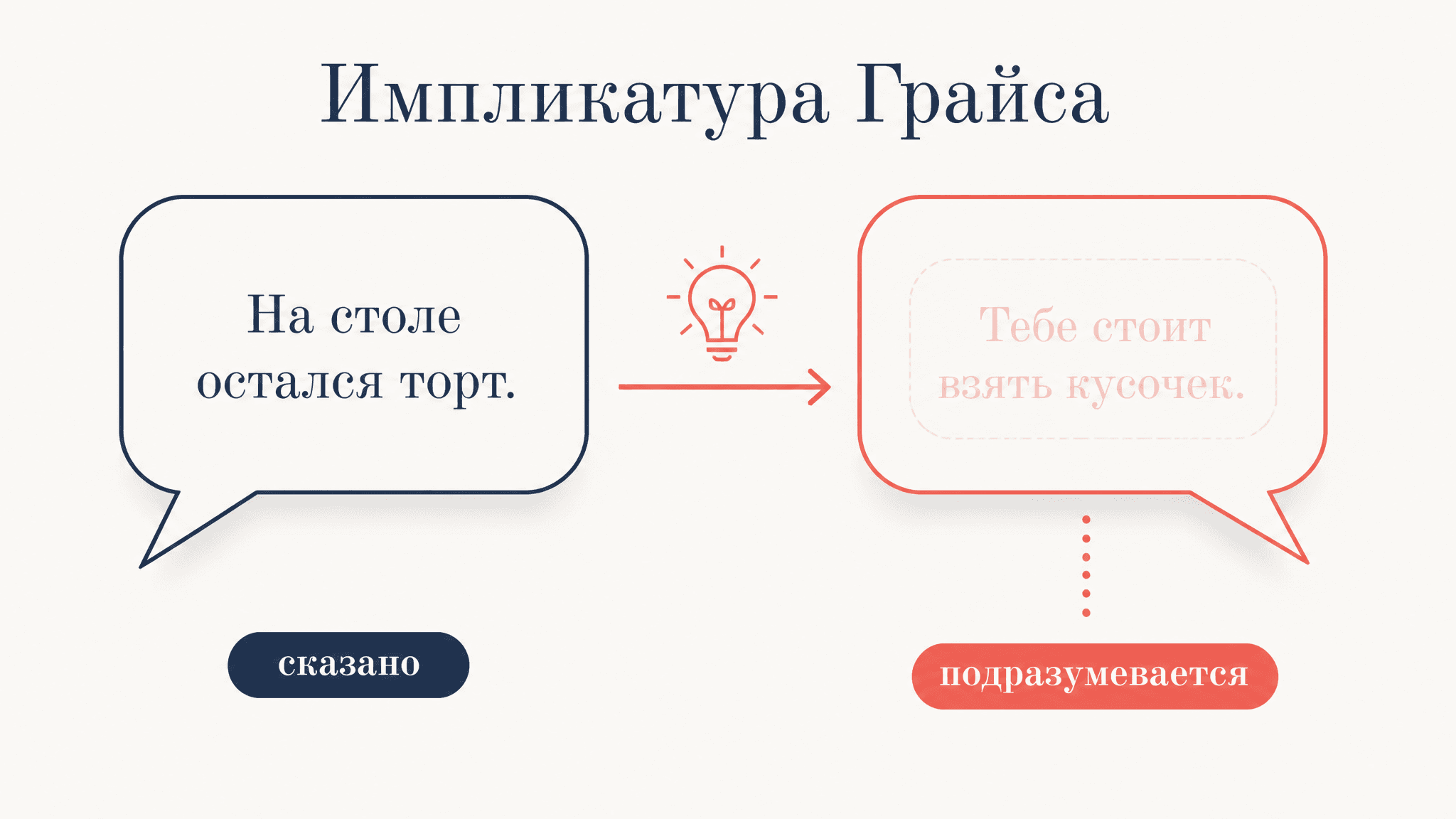 Импликатура Грайса

На столе остался торт.

Тебе стоит взять кусочек.

сказано

подразумевается